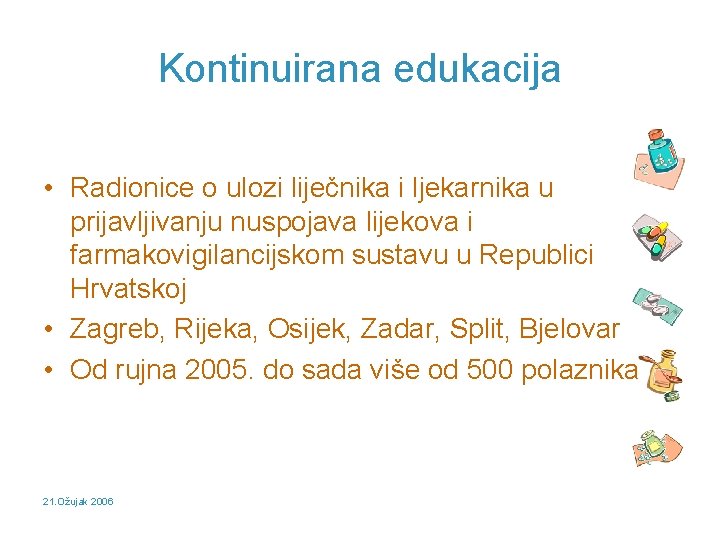 Kontinuirana edukacija

• Radionice o ulozi liječnika i ljekarnika u prijavljivanju nuspojava lijekova i farmakovigilancijskom sustavu u Republici Hrvatskoj
• Zagreb, Rijeka, Osijek, Zadar, Split, Bjelovar
• Od rujna 2005. do sada više od 500 polaznika

21.Ožujak 2006